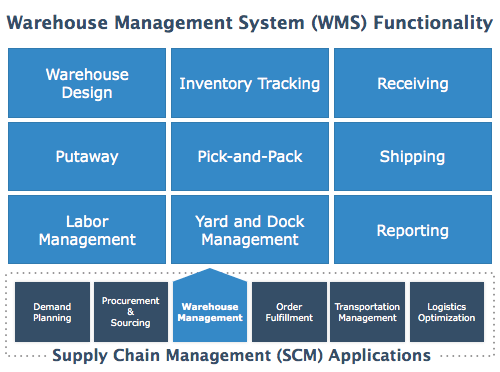 Warehouse Management System (WMS) Functionality

Warehouse Design

Inventory Tracking

Receiving

Putaway

Pick-and-Pack

Shipping

Labor Management

Yard and Dock Management

Reporting

Demand Planning

Procurement & Sourcing

Warehouse Management

Order Fulfillment

Transportation Management

Logistics Optimization

Supply Chain Management (SCM) Applications